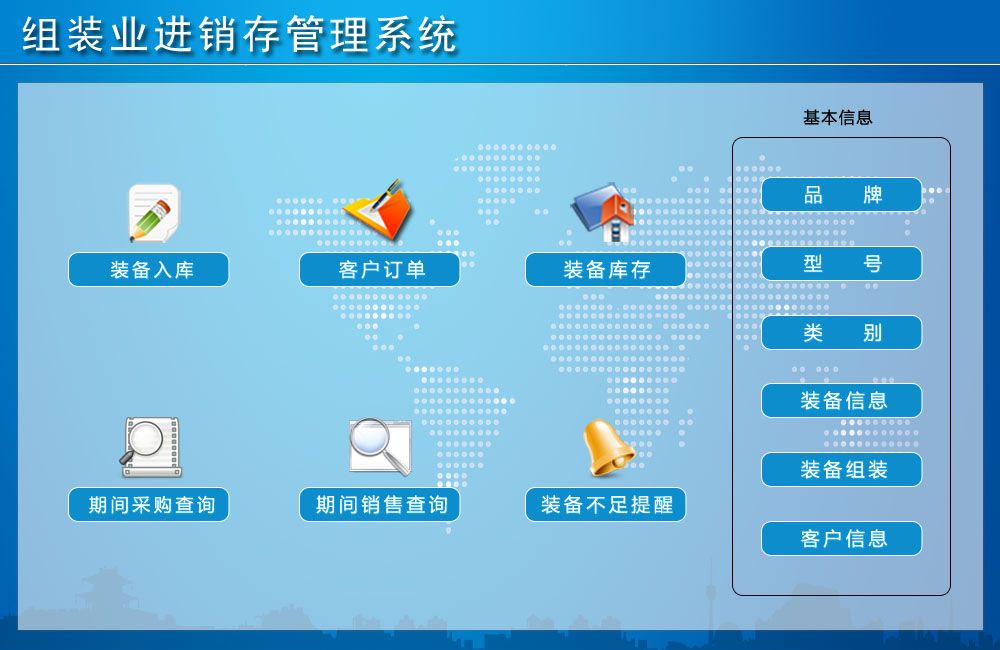 组装业进销存管理系统

装备入库

客户订单

装备库存

期间采购查询

期间销售查询

装备不足提醒

基本信息

品　牌

型　号

类　别

装备信息

装备组装

客户信息